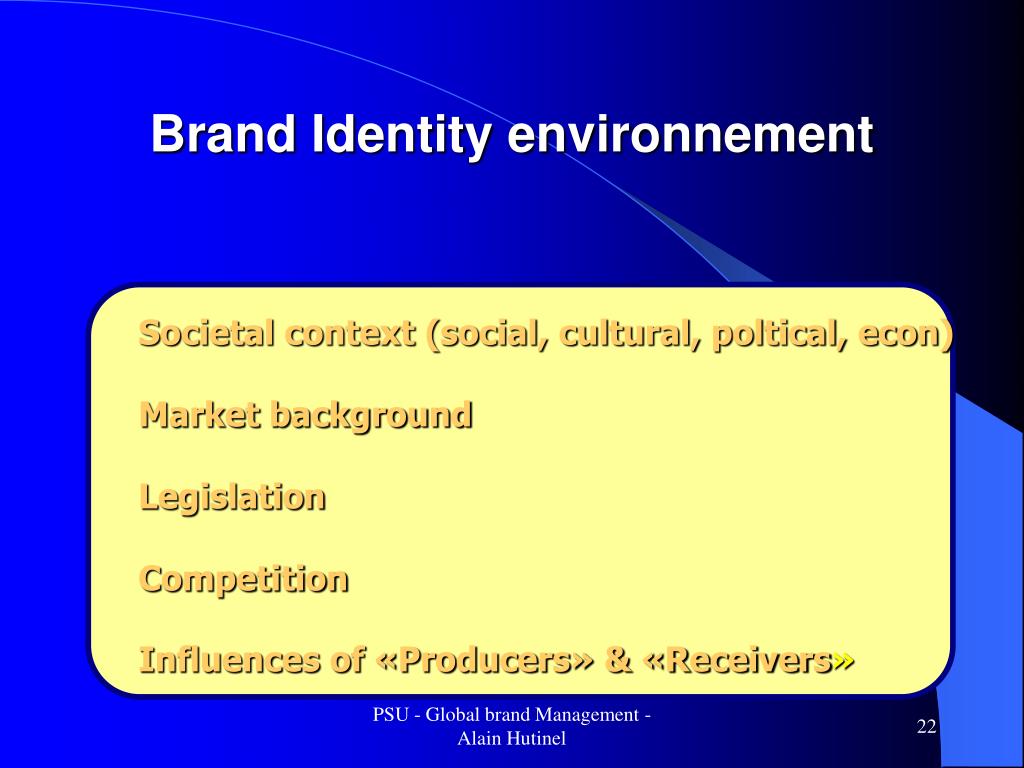 Brand Identity environnement

Societal context (social, cultural, poltical, econ)

Market background

Legislation

Competition

Influences of «Producers» & «Receivers»

PSU - Global brand Management - Alain Hutinel

22